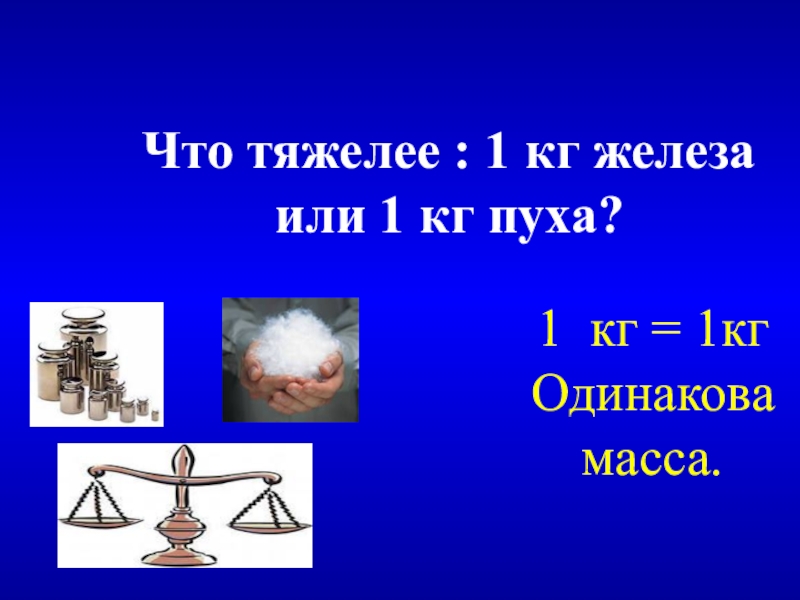 Что тяжелее : 1 кг железа или 1 кг пуха?

1 кг = 1кг
Одинакова масса.